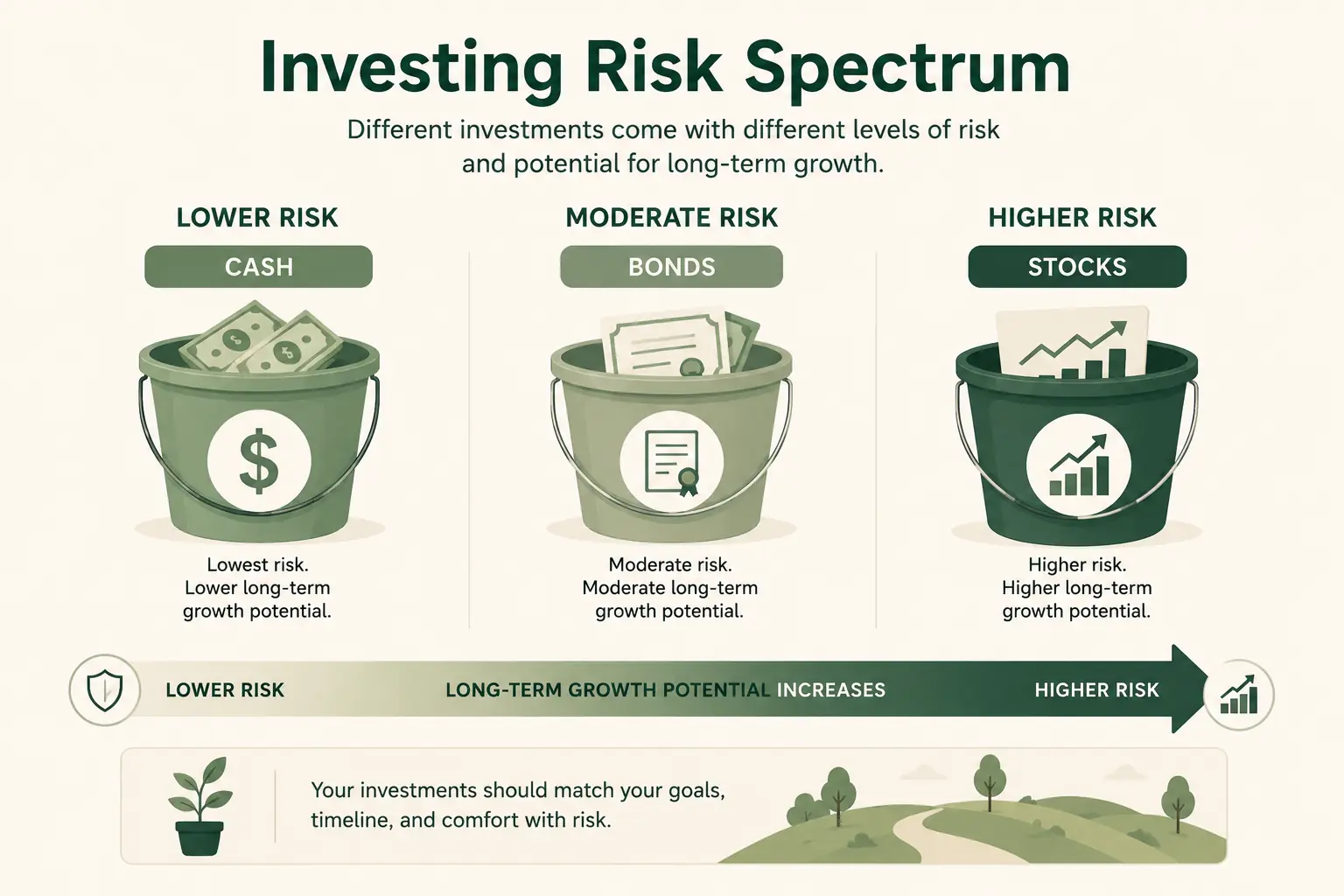 Investing Risk Spectrum

Different investments come with different levels of risk and potential for long-term growth.

LOWER RISK

CASH

$

Lowest risk. Lower long-term growth potential.

MODERATE RISK

BONDS

Moderate risk. Moderate long-term growth potential.

HIGHER RISK

STOCKS

Higher risk. Higher long-term growth potential.

LOWER RISK LONG-TERM GROWTH POTENTIAL INCREASES HIGHER RISK

Your investments should match your goals, timeline, and comfort with risk.